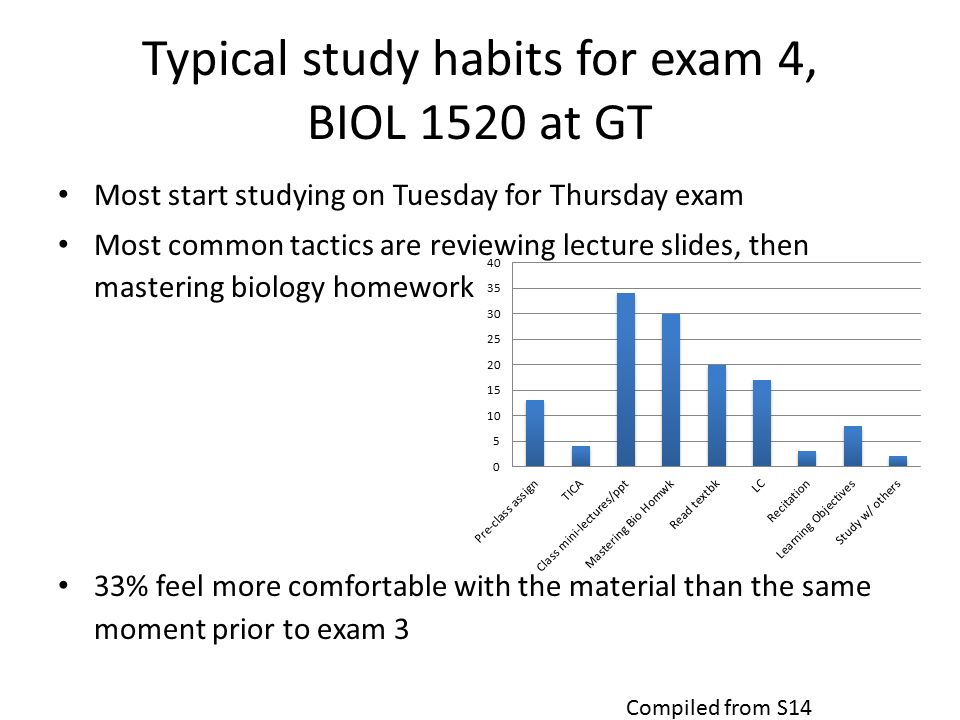 Typical study habits for exam 4, BIOL 1520 at GT

• Most start studying on Tuesday for Thursday exam

• Most common tactics are reviewing lecture slides, then mastering biology homework

40
35
30
25
20
15
10
5
0

Pre-class assign
TICA
Class mini-lectures/ppt
Mastering Bio Homwk
Read textbk
LC
Recitation
Learning Objectives
Study w/ others

• 33% feel more comfortable with the material than the same moment prior to exam 3

Compiled from S14